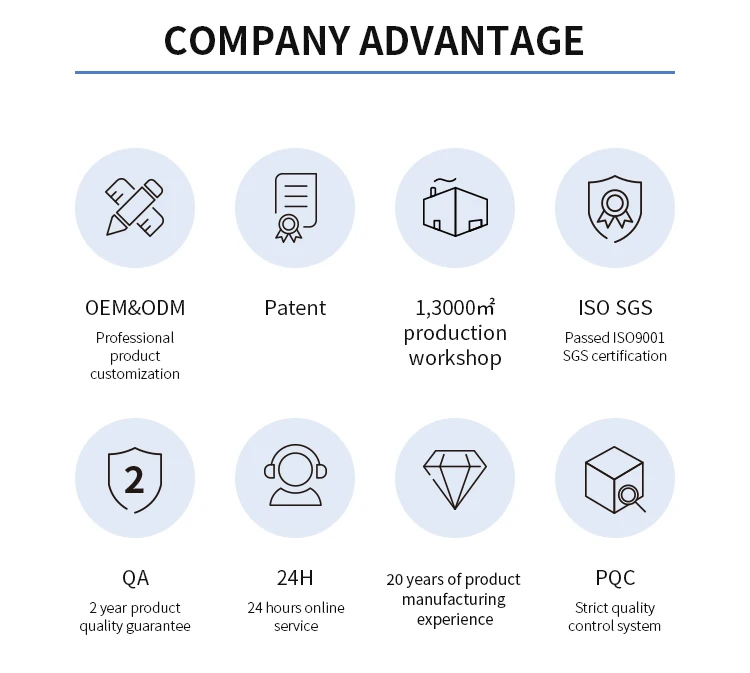 COMPANY ADVANTAGE

OEM&ODM
Professional product customization

Patent

1,3000㎡ production workshop

ISO SGS
Passed ISO9001 SGS certification

2

QA
2 year product quality guarantee

24H
24 hours online service

20 years of product manufacturing experience

PQC
Strict quality control system